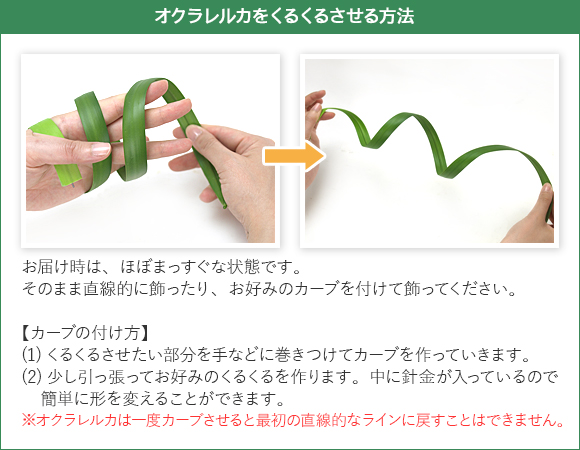 オクラレルカをくるくるさせる方法

お届け時は、ほぼまっすぐな状態です。
そのまま直線的に飾ったり、お好みのカーブを付けて飾ってください。

【カーブの付け方】
(1) くるくるさせたい部分を手などに巻きつけてカーブを作っていきます。
(2) 少し引っ張ってお好みのくるくるを作ります。中に針金が入っているので簡単に形を変えることができます。
※オクラレルカは一度カーブさせると最初の直線的なラインに戻すことはできません。